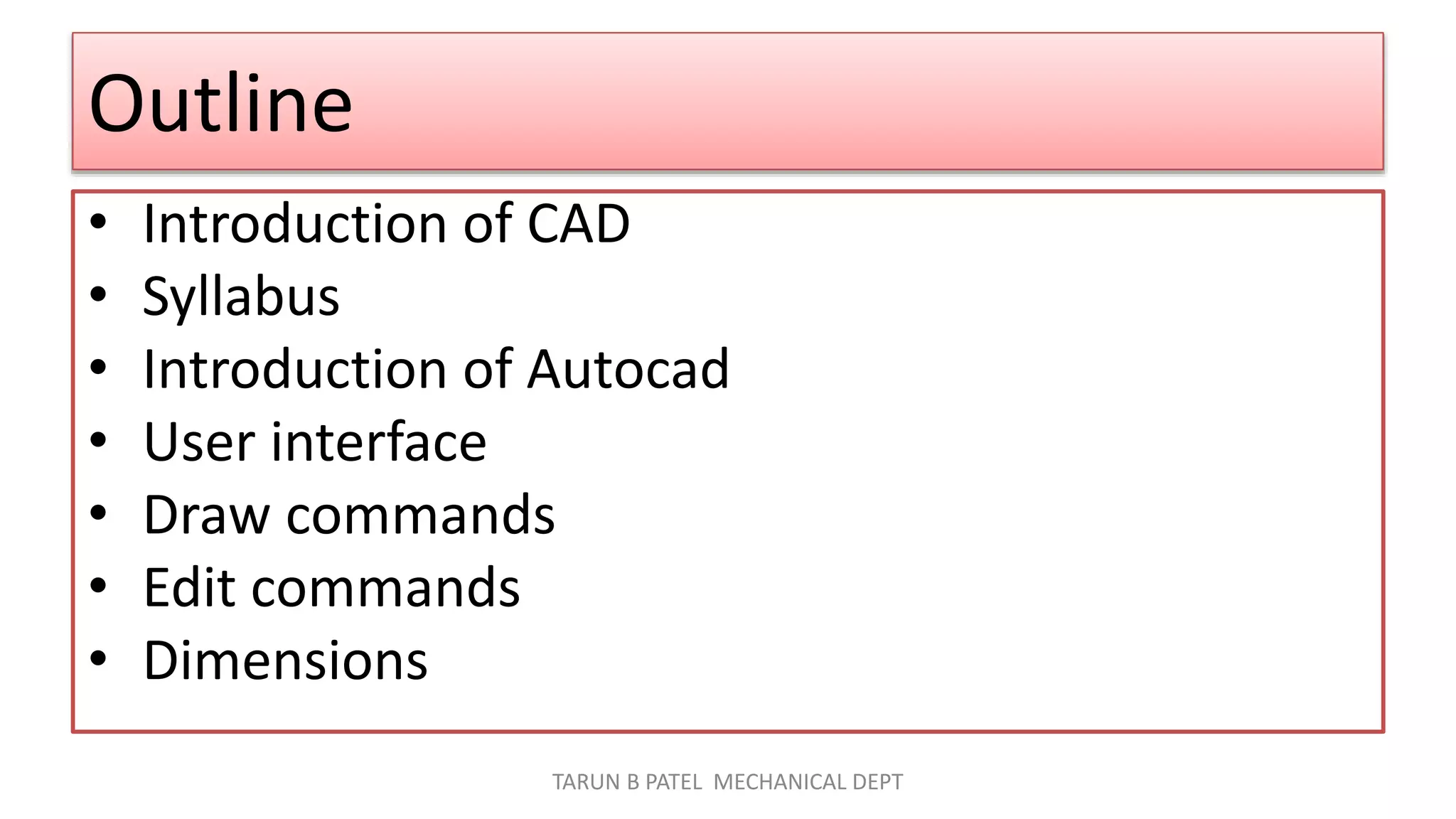 Outline

• Introduction of CAD
• Syllabus
• Introduction of Autocad
• User interface
• Draw commands
• Edit commands
• Dimensions

TARUN B PATEL MECHANICAL DEPT